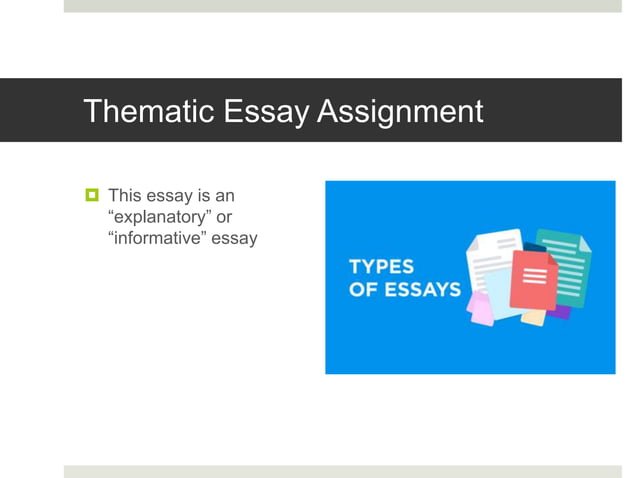 Thematic Essay Assignment

This essay is an “explanatory” or “informative” essay

TYPES OF ESSAYS